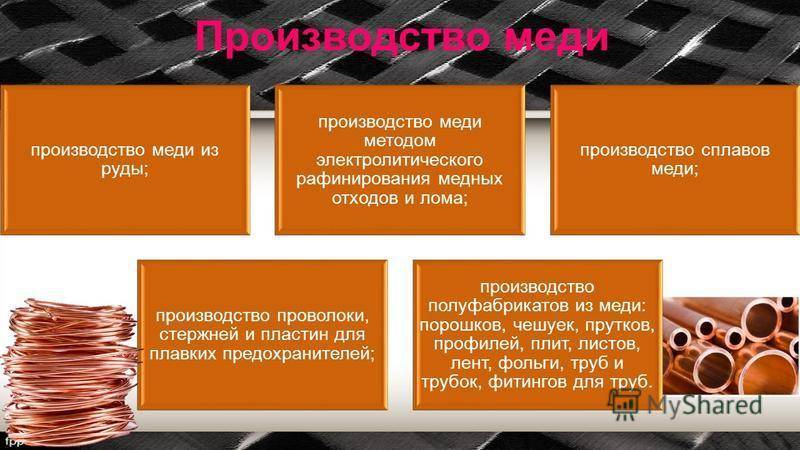 Производство меди

производство меди из руды;

производство меди методом электролитического рафинирования медных отходов и лома;

производство сплавов меди;

производство проволоки, стержней и пластин для плавких предохранителей;

производство полуфабрикатов из меди: порошков, чешуек, прутков, профилей, плит, листов, лент, фольги, труб и трубок, фитингов для труб.

MyShared

fpp